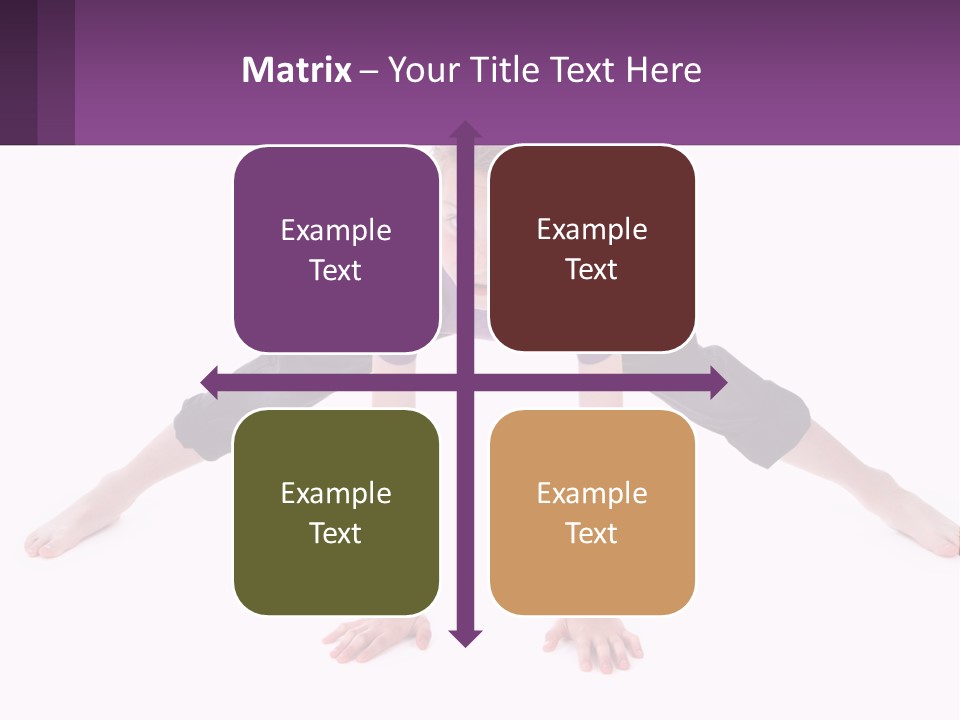 Matrix – Your Title Text Here

Example Text

Example Text

Example Text

Example Text